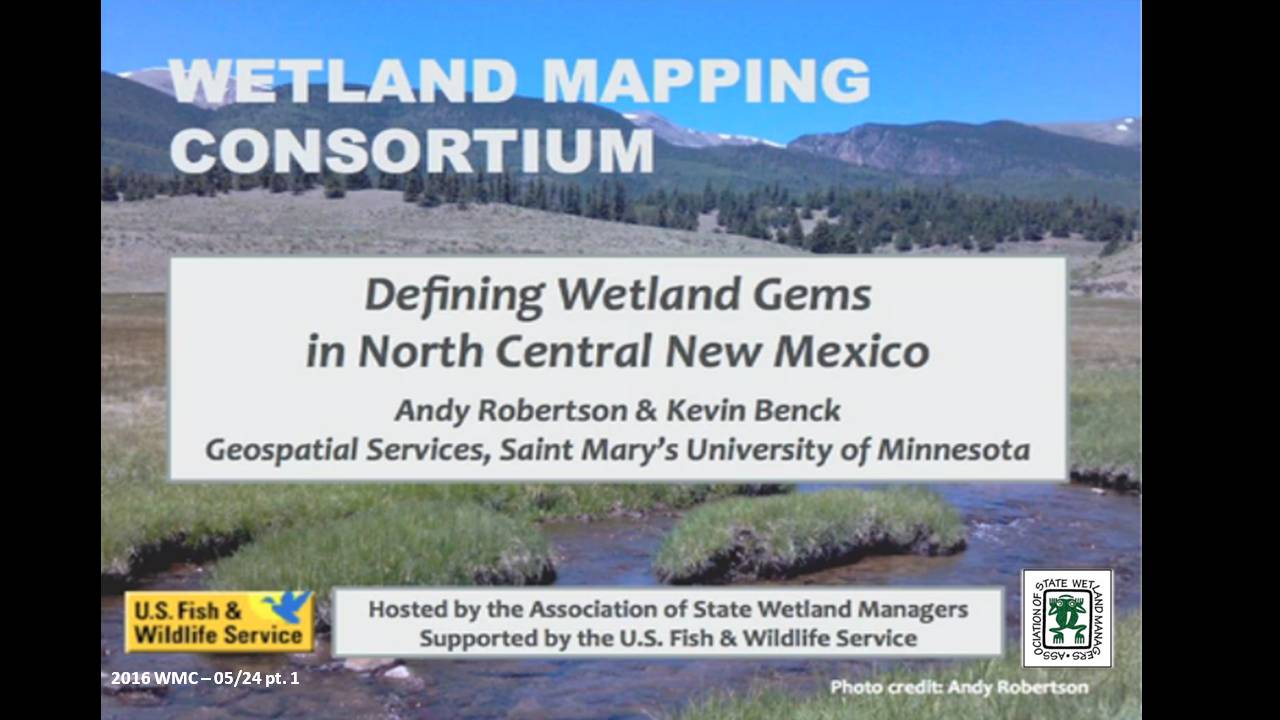 WETLAND MAPPING CONSORTIUM

Defining Wetland Gems in North Central New Mexico

Andy Robertson & Kevin Benck
Geospatial Services, Saint Mary's University of Minnesota

U.S. Fish & Wildlife Service

Hosted by the Association of State Wetland Managers
Supported by the U.S. Fish & Wildlife Service

ASSOCIATION OF STATE WETLAND MANAGERS

2016 WMC – 05/24 pt. 1

Photo credit: Andy Robertson